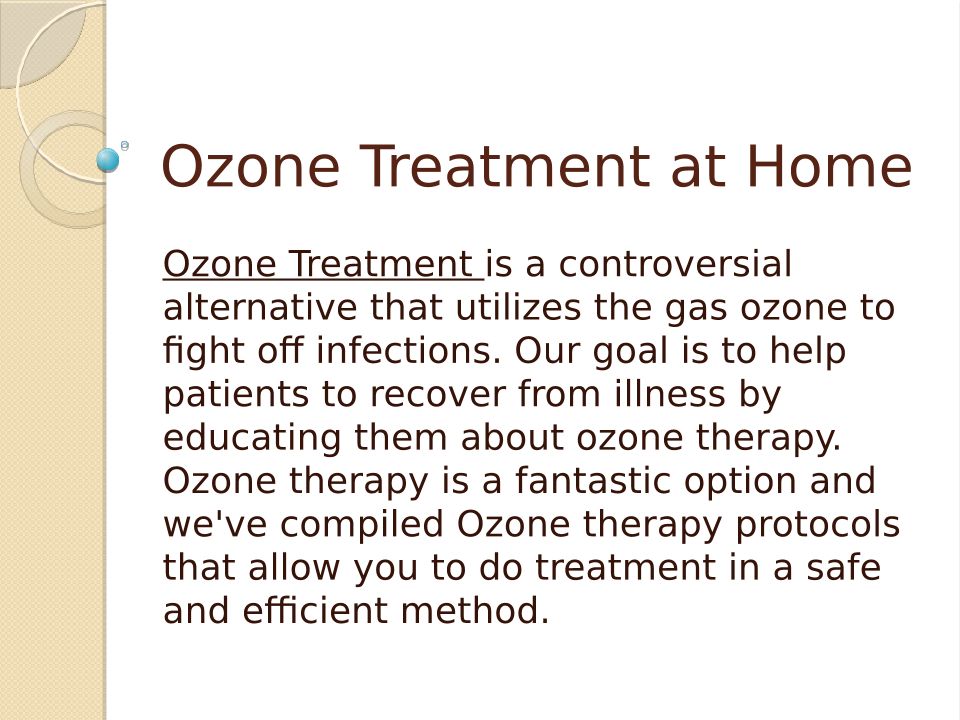 Ozone Treatment at Home

Ozone Treatment is a controversial alternative that utilizes the gas ozone to fight off infections. Our goal is to help patients to recover from illness by educating them about ozone therapy. Ozone therapy is a fantastic option and we've compiled Ozone therapy protocols that allow you to do treatment in a safe and efficient method.